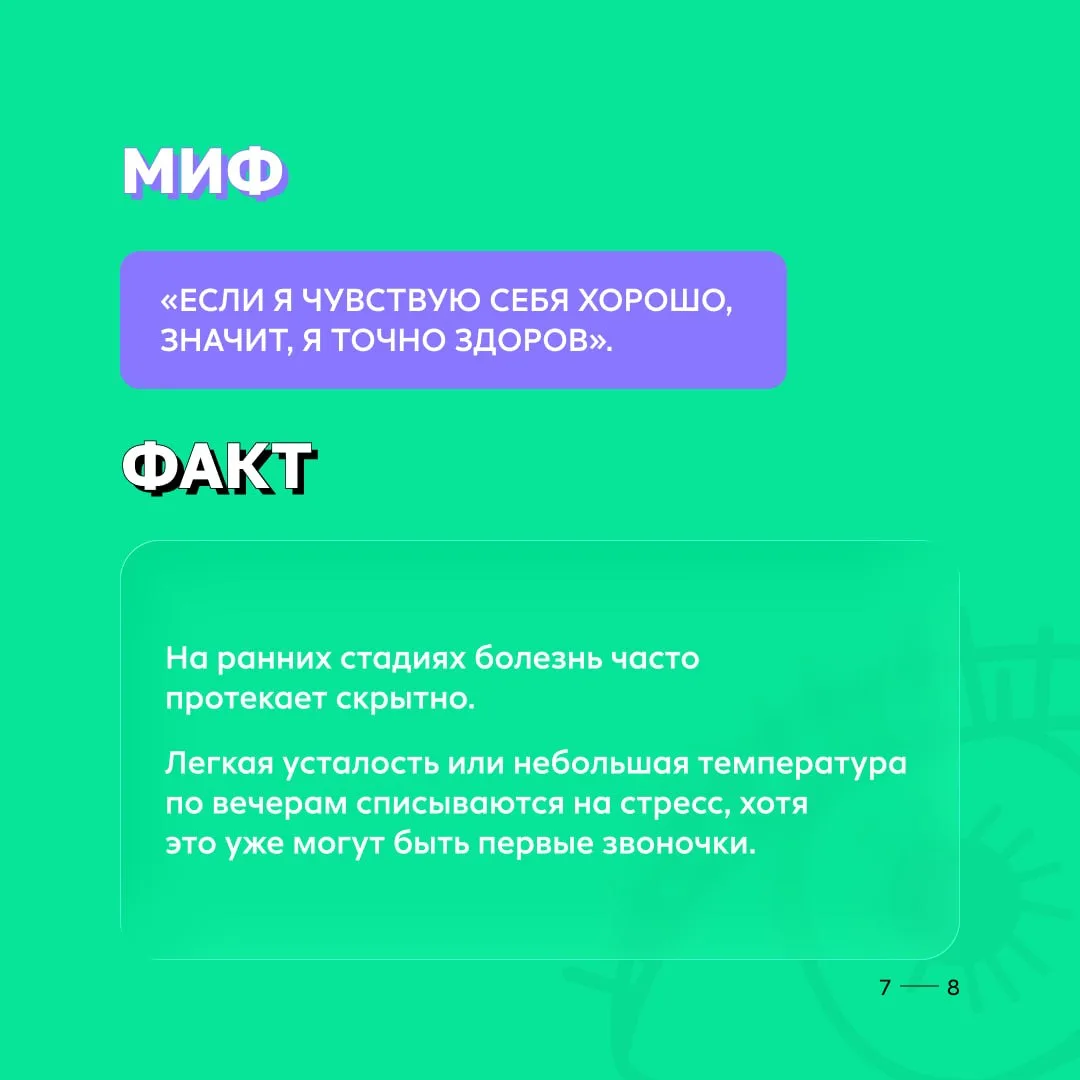 МИФ

«ЕСЛИ Я ЧУВСТВУЮ СЕБЯ ХОРОШО, ЗНАЧИТ, Я ТОЧНО ЗДОРОВ».

ФАКТ

На ранних стадиях болезнь часто протекает скрытно.

Легкая усталость или небольшая температура по вечерам списываются на стресс, хотя это уже могут быть первые звоночки.

7 — 8